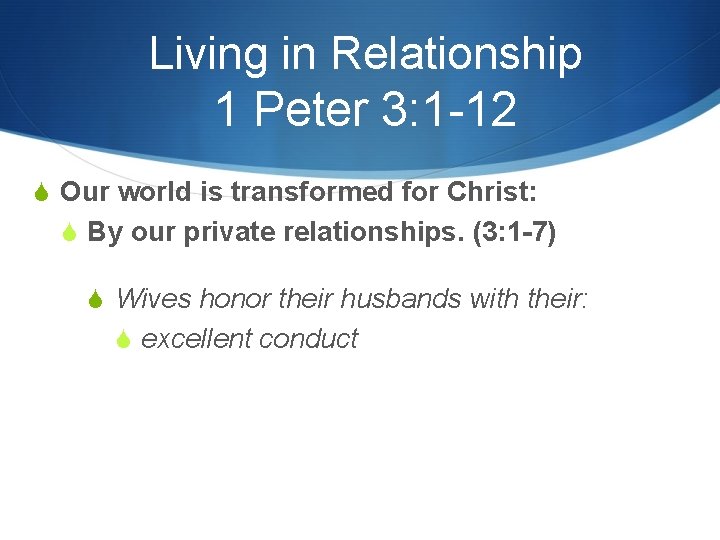 Living in Relationship
1 Peter 3:1-12

Our world is transformed for Christ:

By our private relationships. (3:1-7)

Wives honor their husbands with their:

excellent conduct